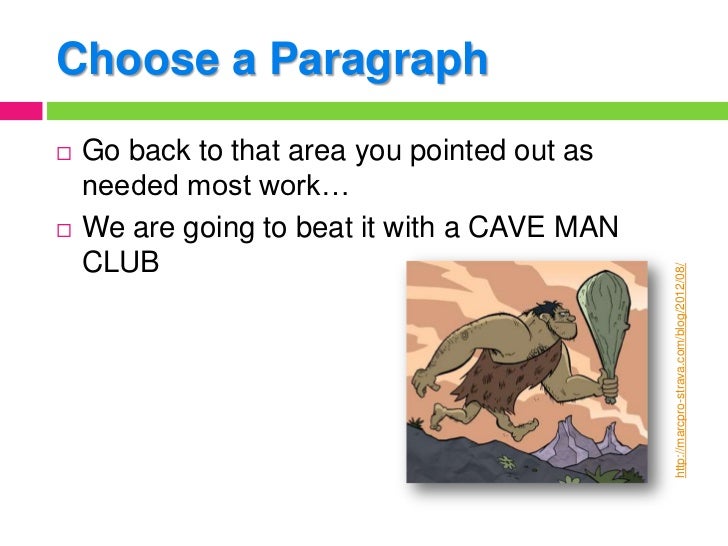 Choose a Paragraph

□ Go back to that area you pointed out as needed most work…

□ We are going to beat it with a CAVE MAN CLUB

http://marcpro-strava.com/blog/2012/08/